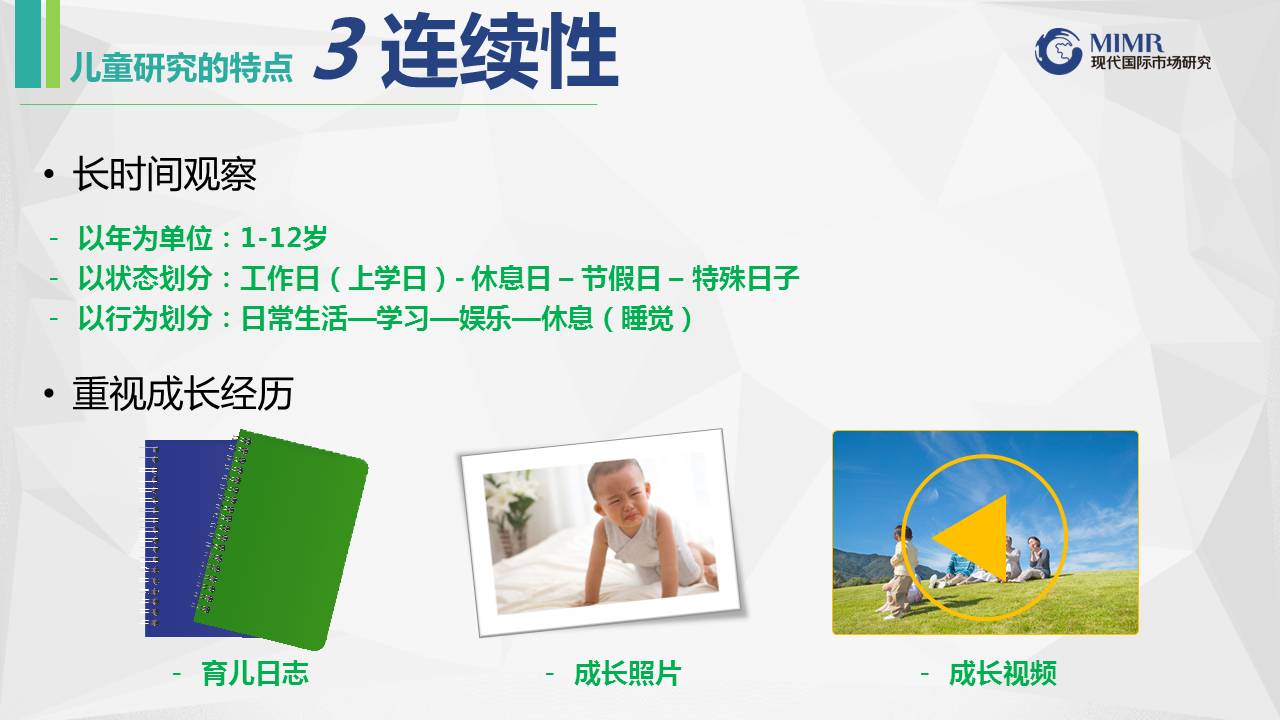 儿童研究的特点 3 连续性

MIMR
现代国际市场研究

• 长时间观察

- 以年为单位：1-12岁
- 以状态划分：工作日（上学日）- 休息日 – 节假日 – 特殊日子
- 以行为划分：日常生活—学习—娱乐—休息（睡觉）

• 重视成长经历

- 育儿日志

- 成长照片

- 成长视频